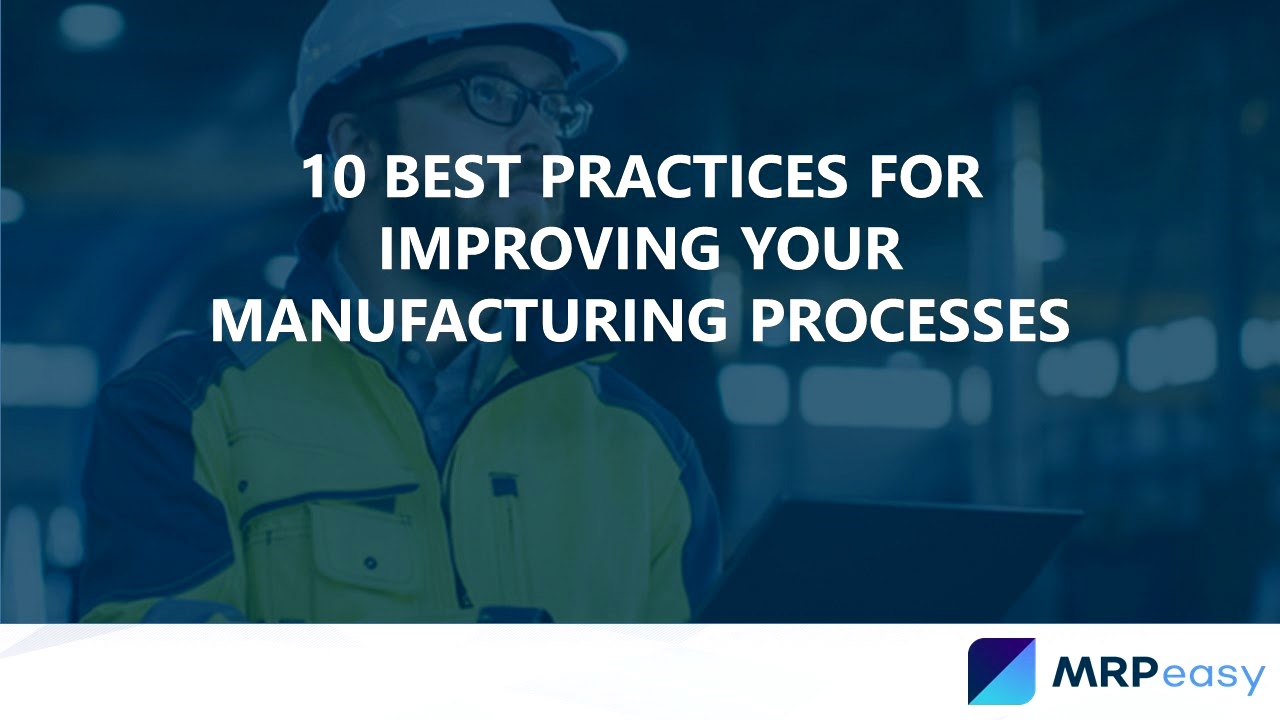 10 BEST PRACTICES FOR IMPROVING YOUR MANUFACTURING PROCESSES

MRPeasy